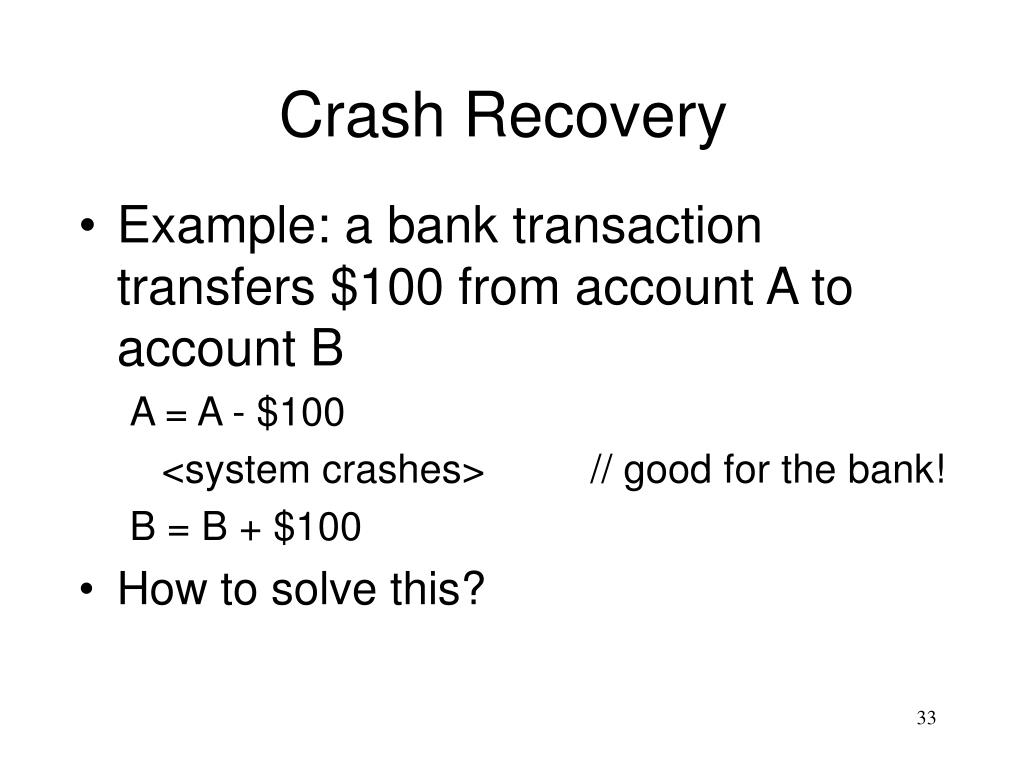 Crash Recovery

• Example: a bank transaction transfers \$100 from account A to account B

A = A - \$100

<system crashes> // good for the bank!

B = B + \$100

• How to solve this?

33